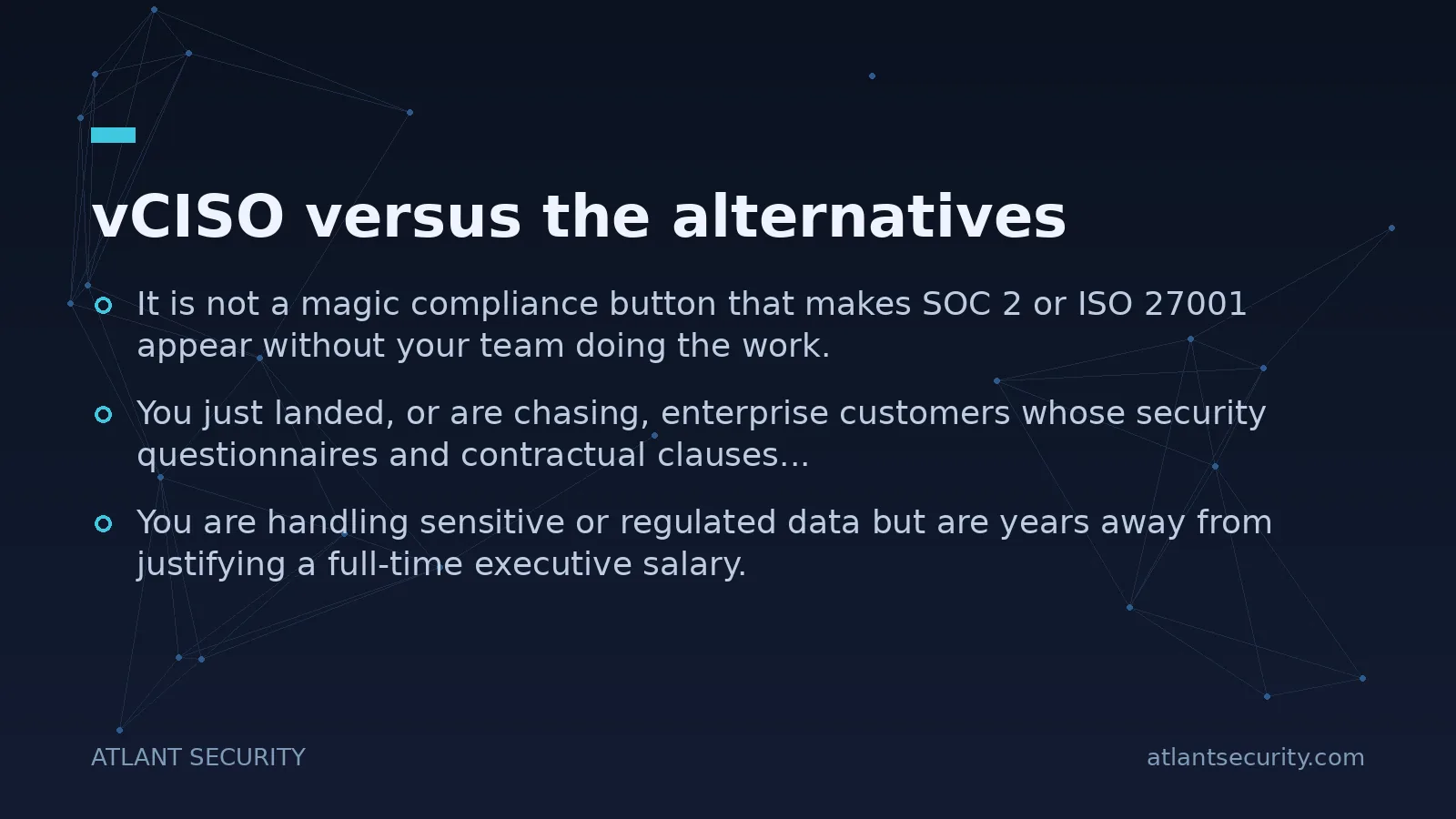 vCISO versus the alternatives

It is not a magic compliance button that makes SOC 2 or ISO 27001 appear without your team doing the work.

You just landed, or are chasing, enterprise customers whose security questionnaires and contractual clauses...

You are handling sensitive or regulated data but are years away from justifying a full-time executive salary.

ATLANT SECURITY

atlantsecurity.com